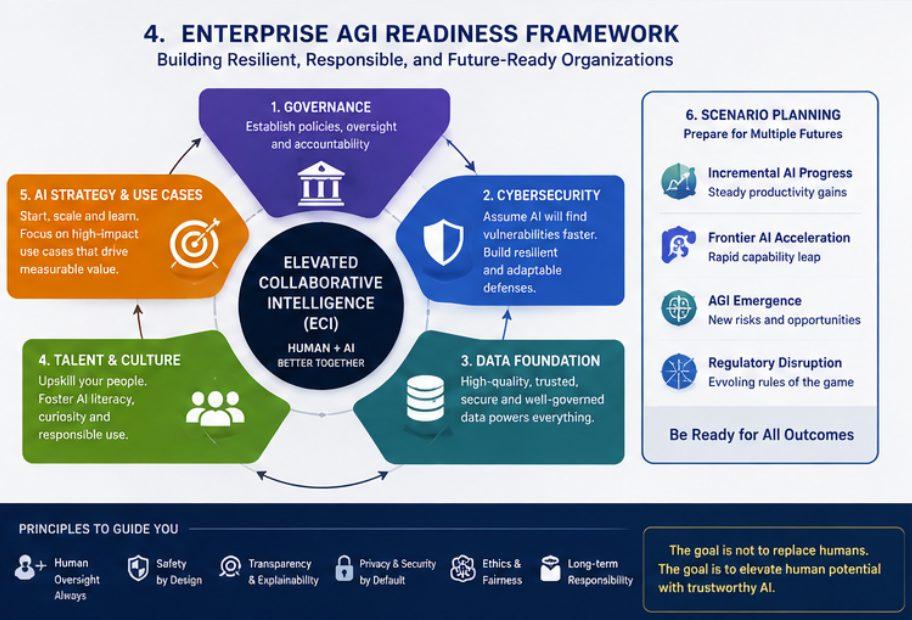 4. ENTERPRISE AGI READINESS FRAMEWORK
Building Resilient, Responsible, and Future-Ready Organizations

1. GOVERNANCE
Establish policies, oversight and accountability

2. CYBERSECURITY
Assume AI will find vulnerabilities faster. Build resilient and adaptable defenses.

3. DATA FOUNDATION
High-quality, trusted, secure and well-governed data powers everything.

4. TALENT & CULTURE
Upskill your people. Foster AI literacy, curiosity and responsible use.

5. AI STRATEGY & USE CASES
Start, scale and learn. Focus on high-impact use cases that drive measurable value.

ELEVATED COLLABORATIVE INTELLIGENCE (ECI)
HUMAN + AI
BETTER TOGETHER

6. SCENARIO PLANNING
Prepare for Multiple Futures

Incremental AI Progress
Steady productivity gains

Frontier AI Acceleration
Rapid capability leap

AGI Emergence
New risks and opportunities

Regulatory Disruption
Evvoling rules of the game

Be Ready for All Outcomes

PRINCIPLES TO GUIDE YOU

Human Oversight Always

Safety by Design

Transparency & Explainability

Privacy & Security by Default

Ethics & Fairness

Long-term Responsibility

The goal is not to replace humans. The goal is to elevate human potential with trustworthy AI.